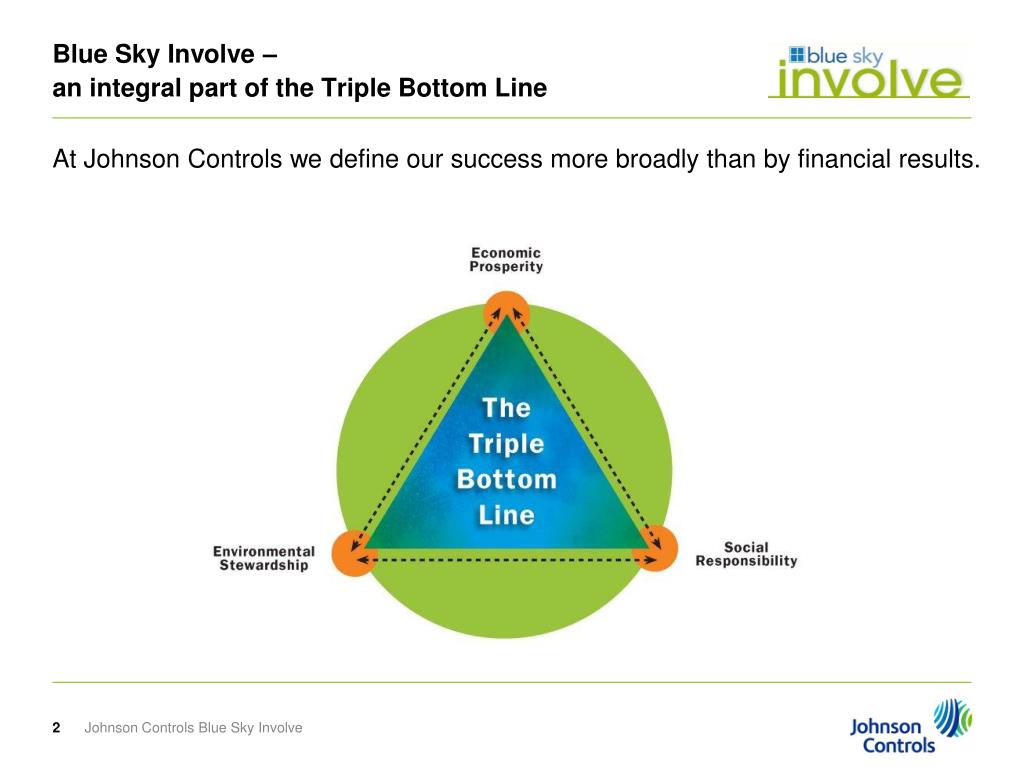 Blue Sky Involve –
an integral part of the Triple Bottom Line

blue sky
involve

At Johnson Controls we define our success more broadly than by financial results.

Economic
Prosperity

The
Triple
Bottom
Line

Environmental
Stewardship

Social
Responsibility

2 Johnson Controls Blue Sky Involve

Johnson
Controls